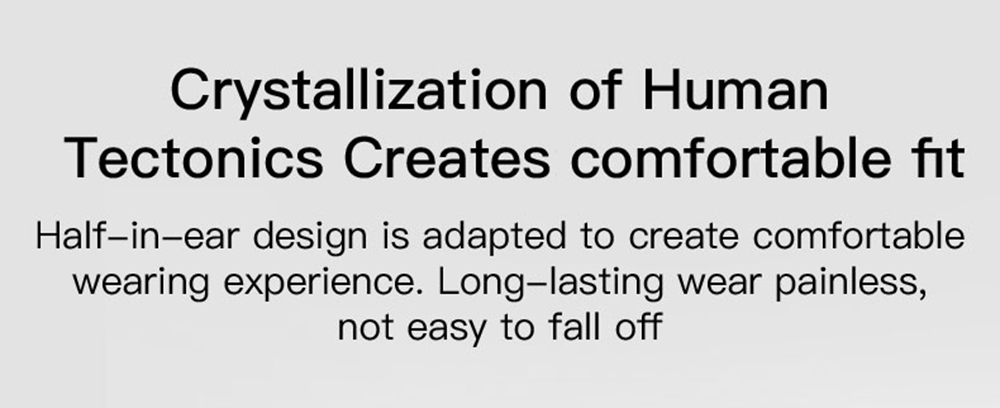 Crystallization of Human Tectonics Creates comfortable fit

Half–in–ear design is adapted to create comfortable wearing experience. Long–lasting wear painless, not easy to fall off